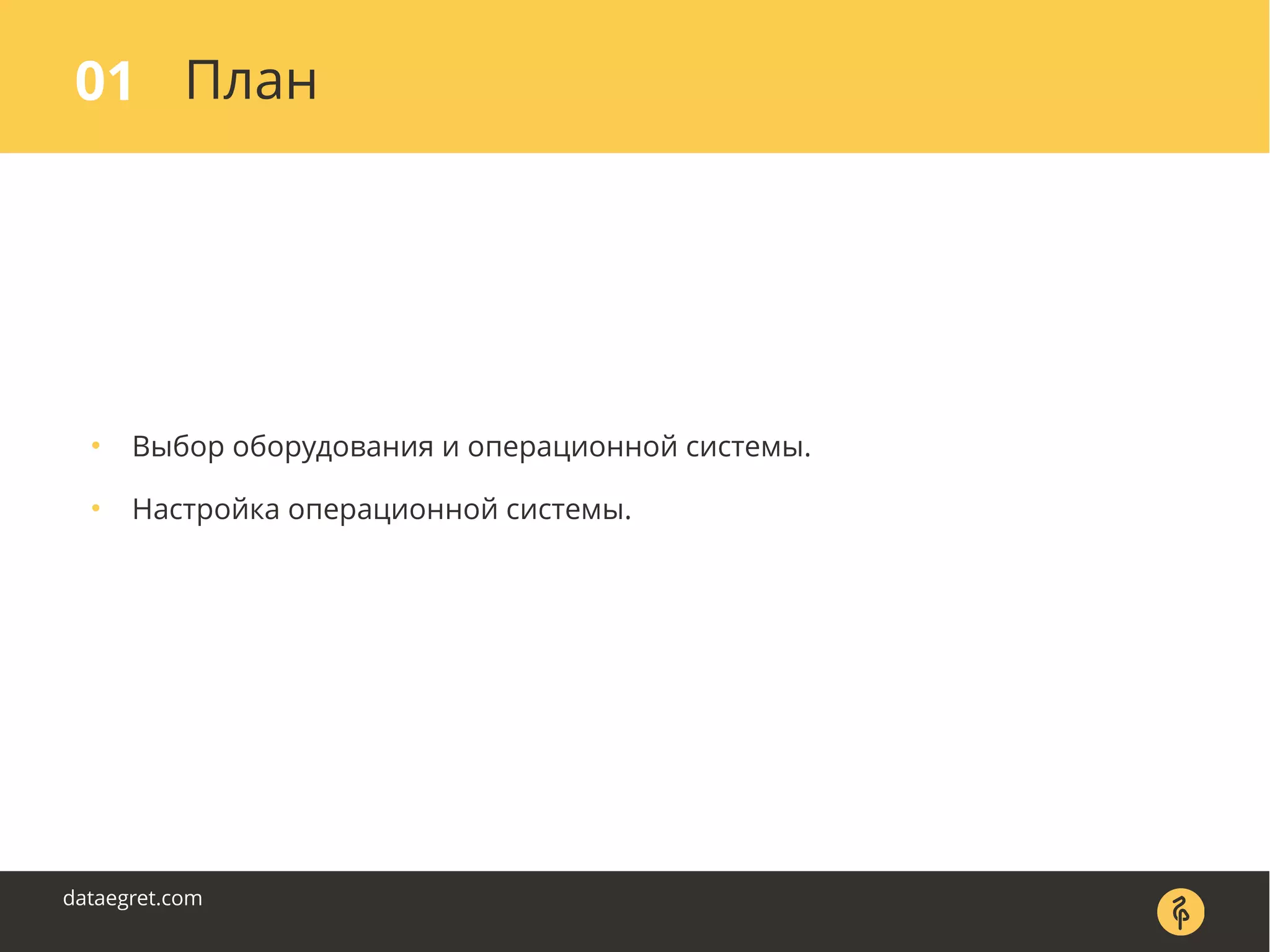 01 План

• Выбор оборудования и операционной системы.
• Настройка операционной системы.

dataegret.com